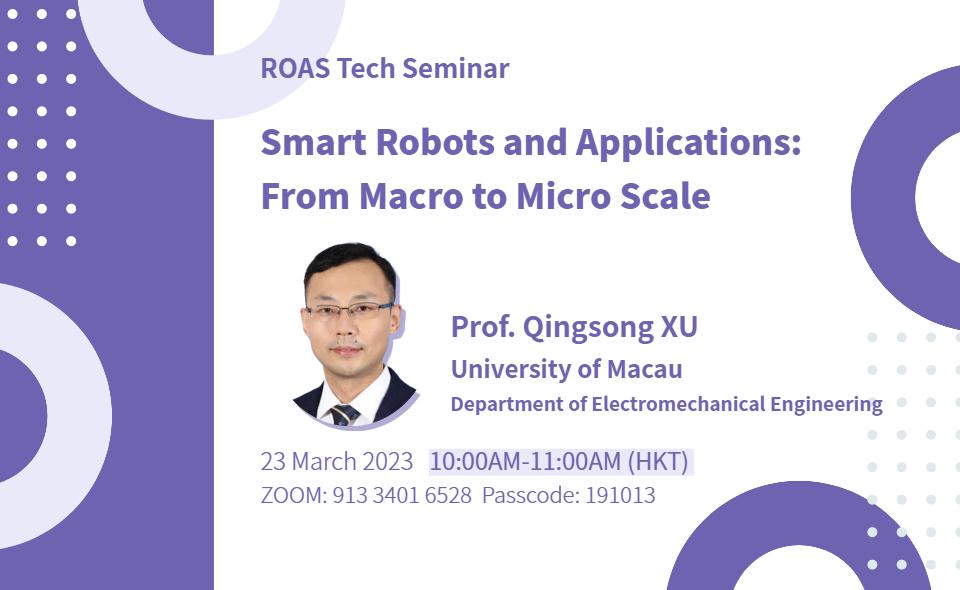 ROAS Tech Seminar

Smart Robots and Applications: From Macro to Micro Scale

Prof. Qingsong XU
University of Macau
Department of Electromechanical Engineering

23 March 2023 10:00AM-11:00AM (HKT)
ZOOM: 913 3401 6528 Passcode: 191013